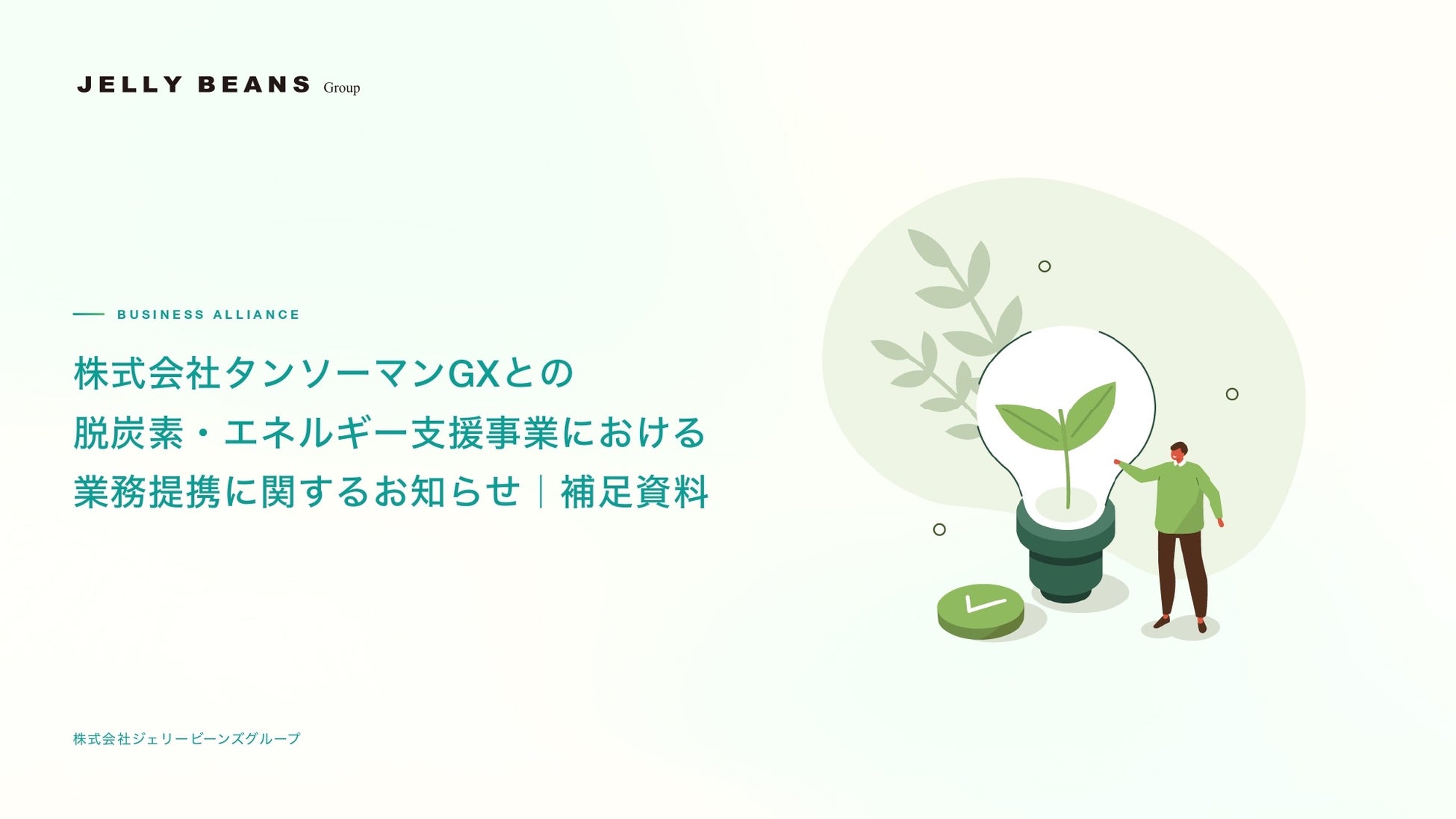 JELLY BEANS Group

BUSINESS ALLIANCE

株式会社タンソーマンGXとの
脱炭素・エネルギー支援事業における
業務提携に関するお知らせ｜補足資料

株式会社ジェリービーンズグループ